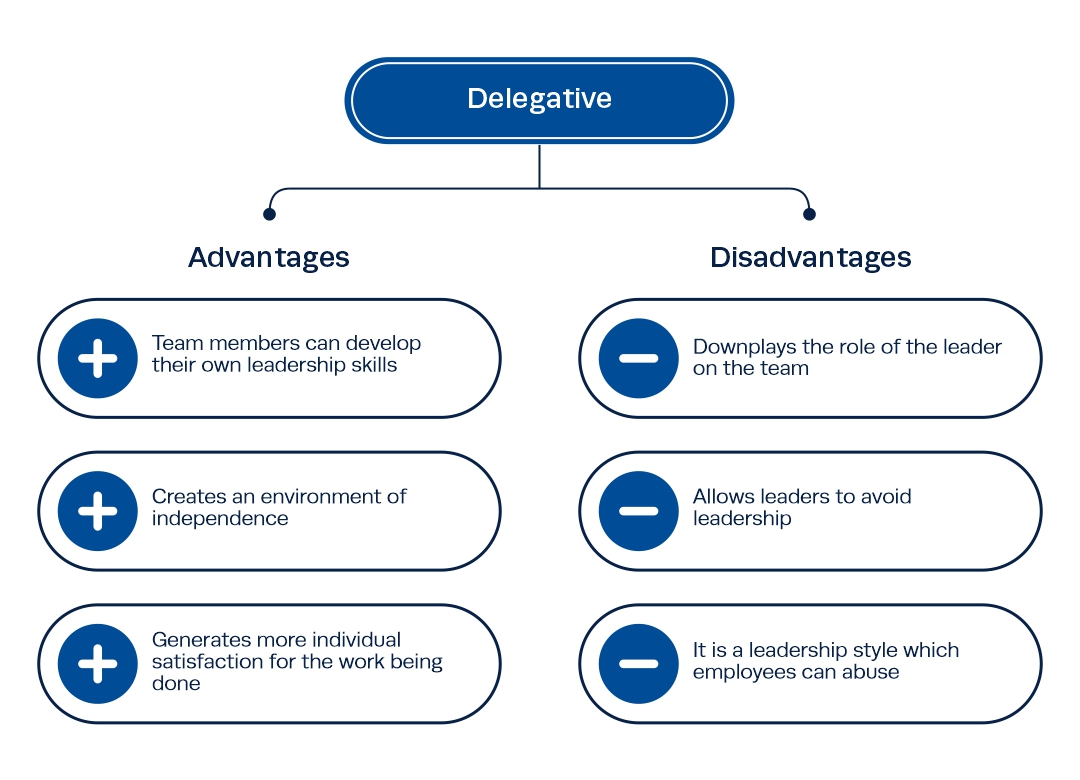 Delegative

Advantages

Team members can develop their own leadership skills

Creates an environment of independence

Generates more individual satisfaction for the work being done

Disadvantages

Downplays the role of the leader on the team

Allows leaders to avoid leadership

It is a leadership style which employees can abuse